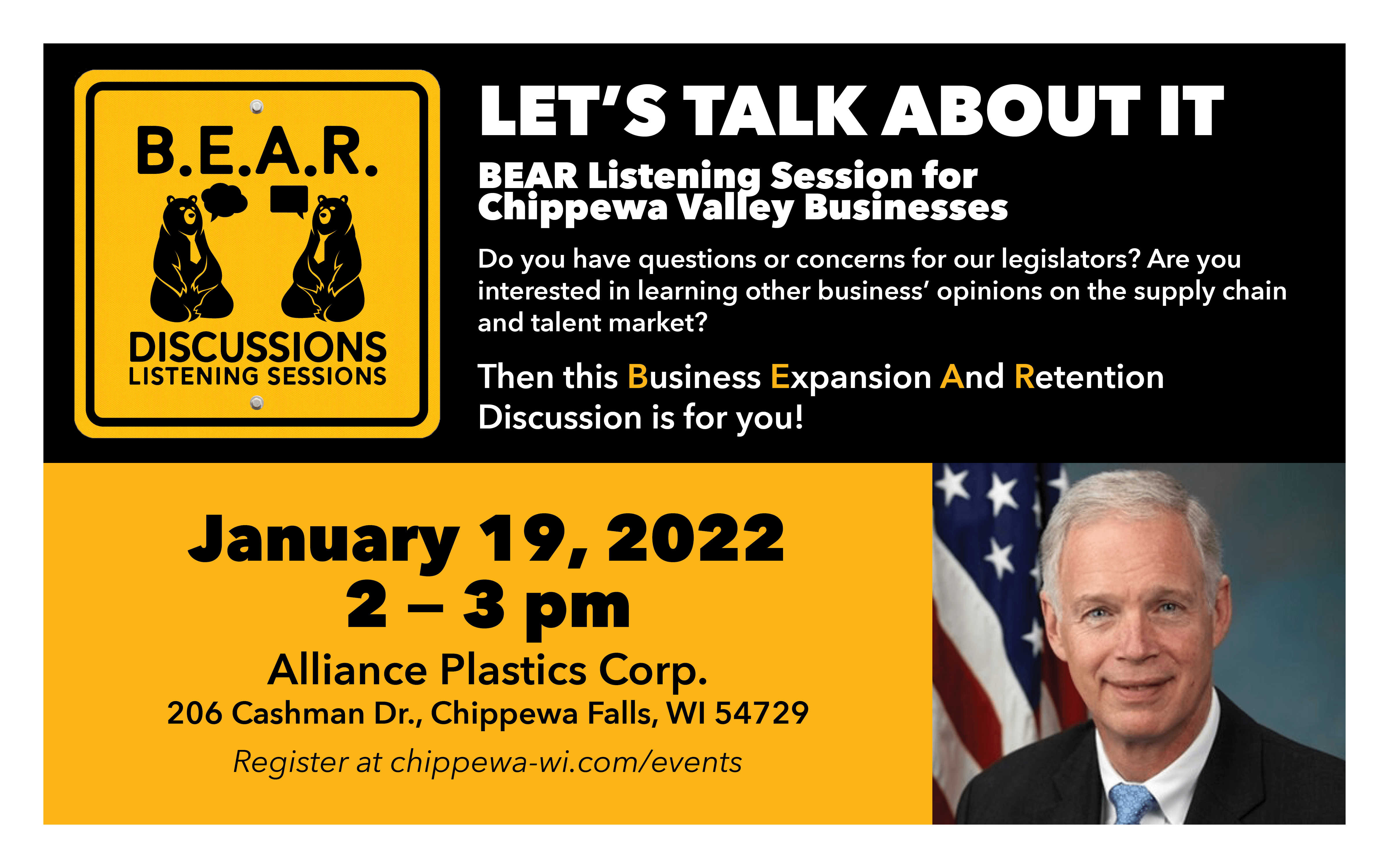 B.E.A.R.

DISCUSSIONS
LISTENING SESSIONS

LET'S TALK ABOUT IT

BEAR Listening Session for Chippewa Valley Businesses

Do you have questions or concerns for our legislators? Are you interested in learning other business' opinions on the supply chain and talent market?

Then this Business Expansion And Retention Discussion is for you!

January 19, 2022
2 – 3 pm

Alliance Plastics Corp.
206 Cashman Dr., Chippewa Falls, WI 54729

Register at chippewa-wi.com/events